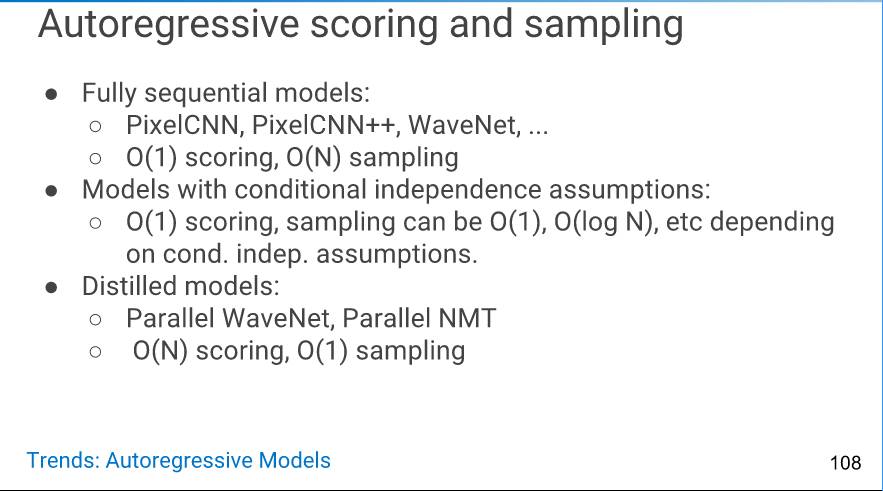 Autoregressive scoring and sampling

- Fully sequential models:
  - PixelCNN, PixelCNN++, WaveNet, ...
  - O(1) scoring, O(N) sampling
- Models with conditional independence assumptions:
  - O(1) scoring, sampling can be O(1), O(log N), etc depending on cond. indep. assumptions.
- Distilled models:
  - Parallel WaveNet, Parallel NMT
  - O(N) scoring, O(1) sampling

Trends: Autoregressive Models

108